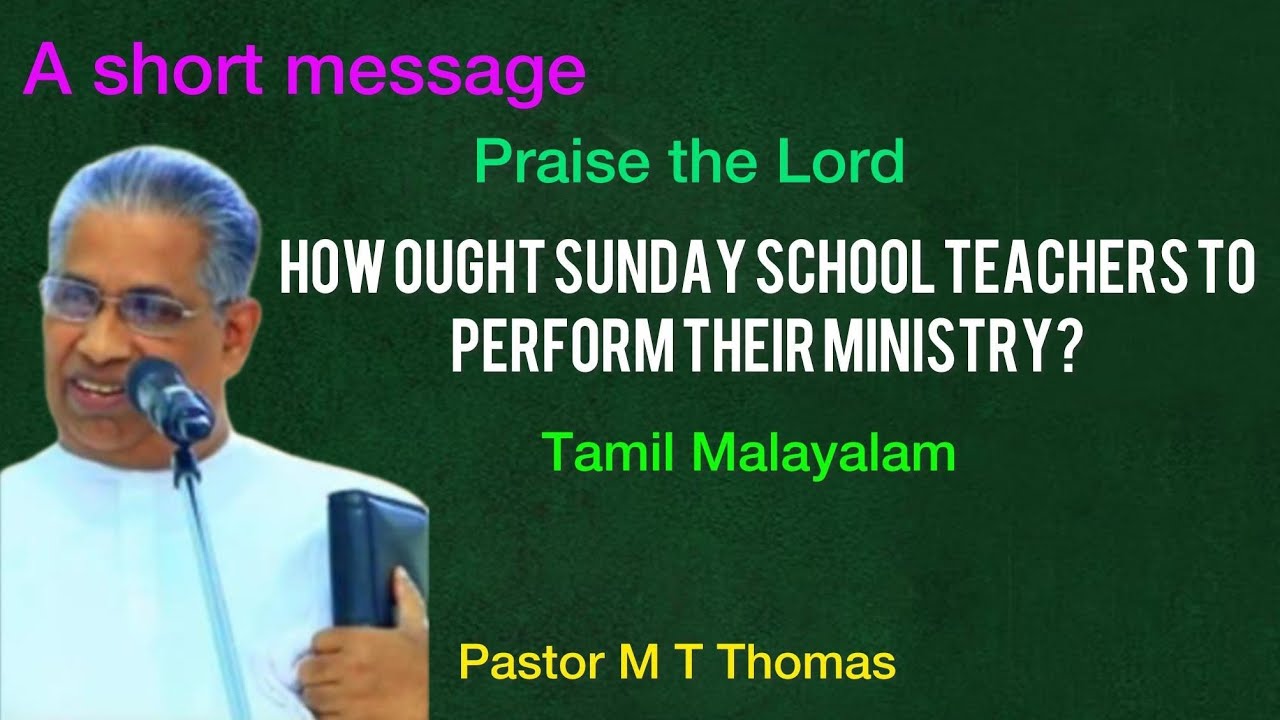 A short message

Praise the Lord

HOW OUGHT SUNDAY SCHOOL TEACHERS TO PERFORM THEIR MINISTRY?

Tamil Malayalam

Pastor M T Thomas